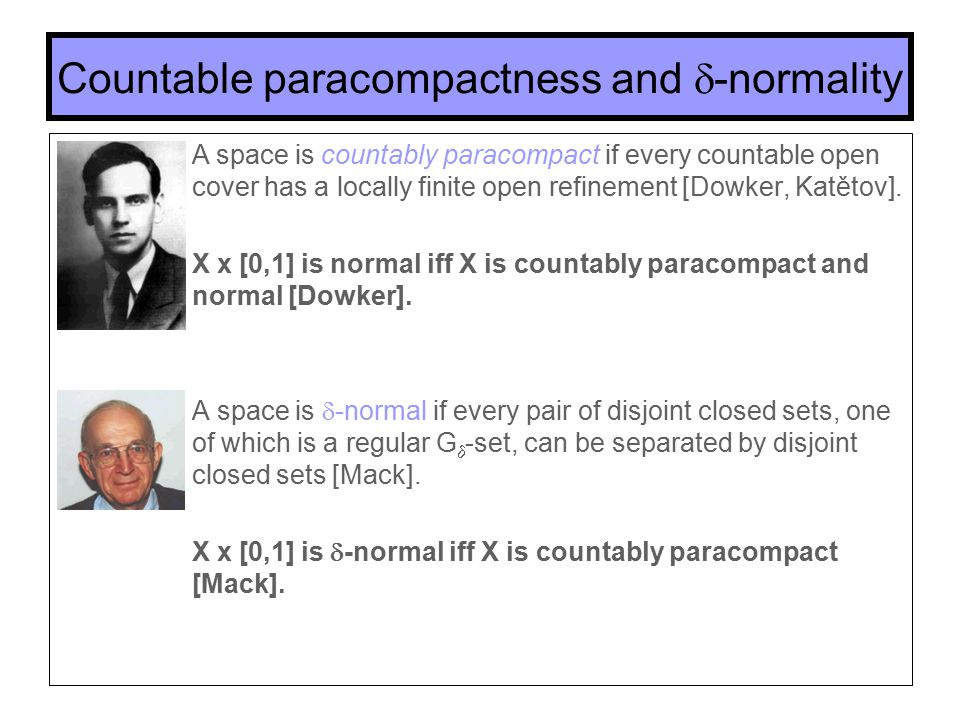 Countable paracompactness and $\delta$-normality

A space is countably paracompact if every countable open cover has a locally finite open refinement [Dowker, Katětov].

X x [0,1] is normal iff X is countably paracompact and normal [Dowker].

A space is $\delta$-normal if every pair of disjoint closed sets, one of which is a regular $G_\delta$-set, can be separated by disjoint closed sets [Mack].

X x [0,1] is $\delta$-normal iff X is countably paracompact [Mack].